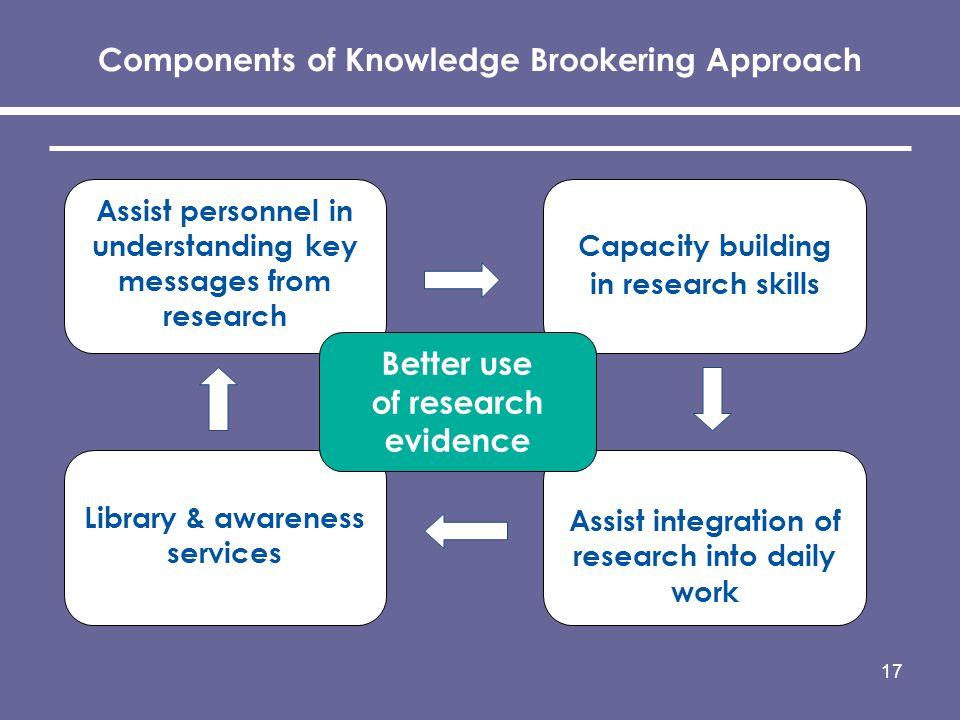 Components of Knowledge Brookering Approach

Assist personnel in understanding key messages from research

Capacity building in research skills

Better use of research evidence

Library & awareness services

Assist integration of research into daily work

17